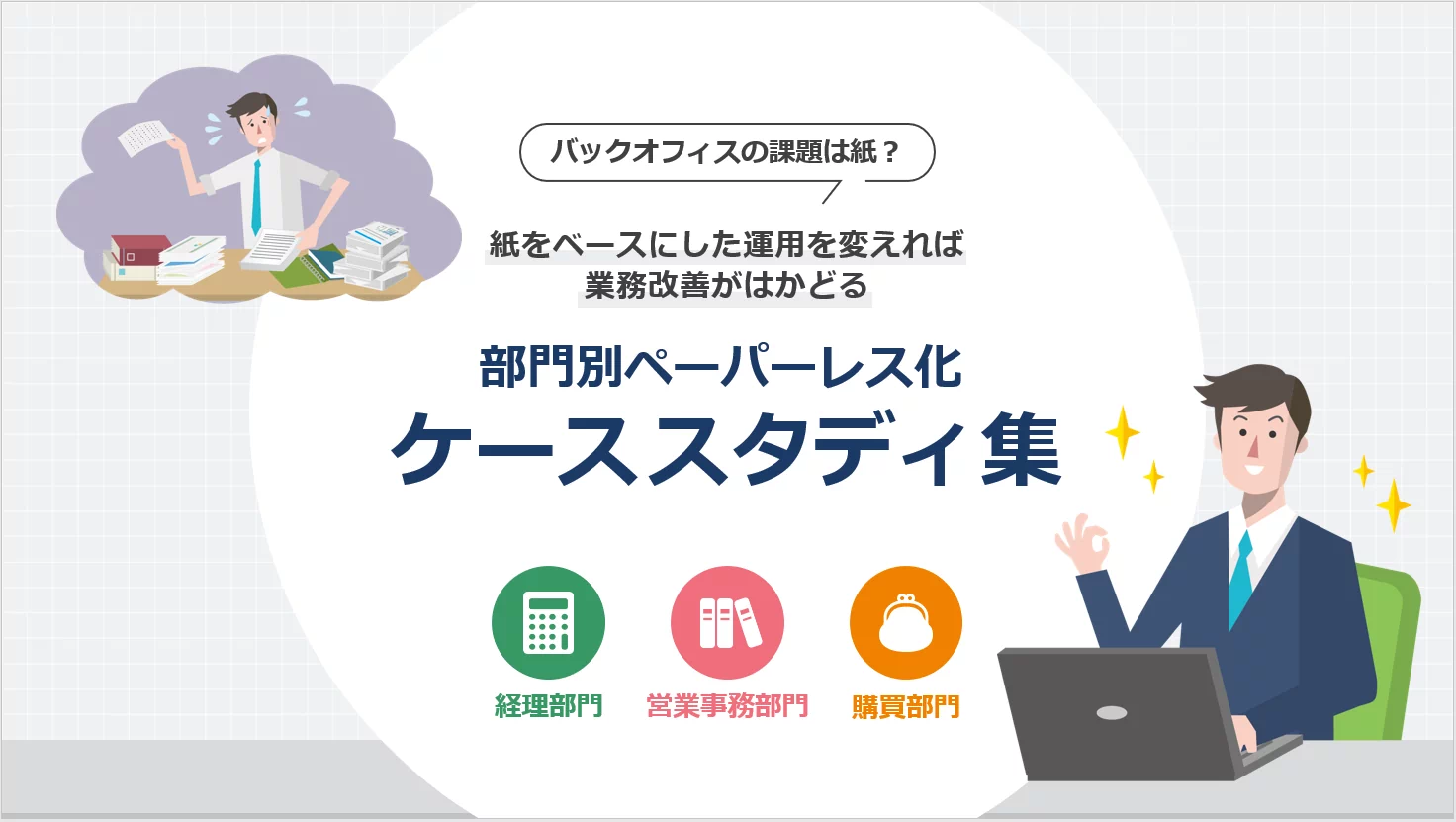 バックオフィスの課題は紙？

紙をベースにした運用を変えれば
業務改善がはかどる

部門別ペーパーレス化
ケーススタディ集

経理部門

営業事務部門

購買部門